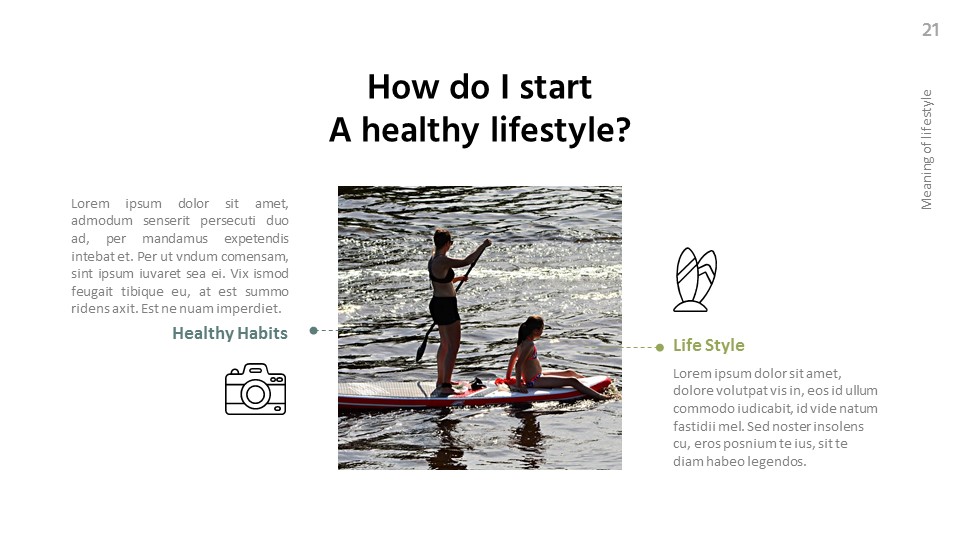 21

Meaning of lifestyle

How do I start
A healthy lifestyle?

Lorem ipsum dolor sit amet, admodum senserit persecuti duo ad, per mandamus expetendis intebat et. Per ut vndum comensam, sint ipsum iuvaret sea ei. Vix ismod feugait tibique eu, at est summo ridens axit. Est ne nuam imperdiet.

Healthy Habits

Life Style

Lorem ipsum dolor sit amet, dolore volutpat vis in, eos id ullum commodo iudicabit, id vide natum fastidii mel. Sed noster insolens cu, eros posnium te ius, sit te diam habeo legendos.